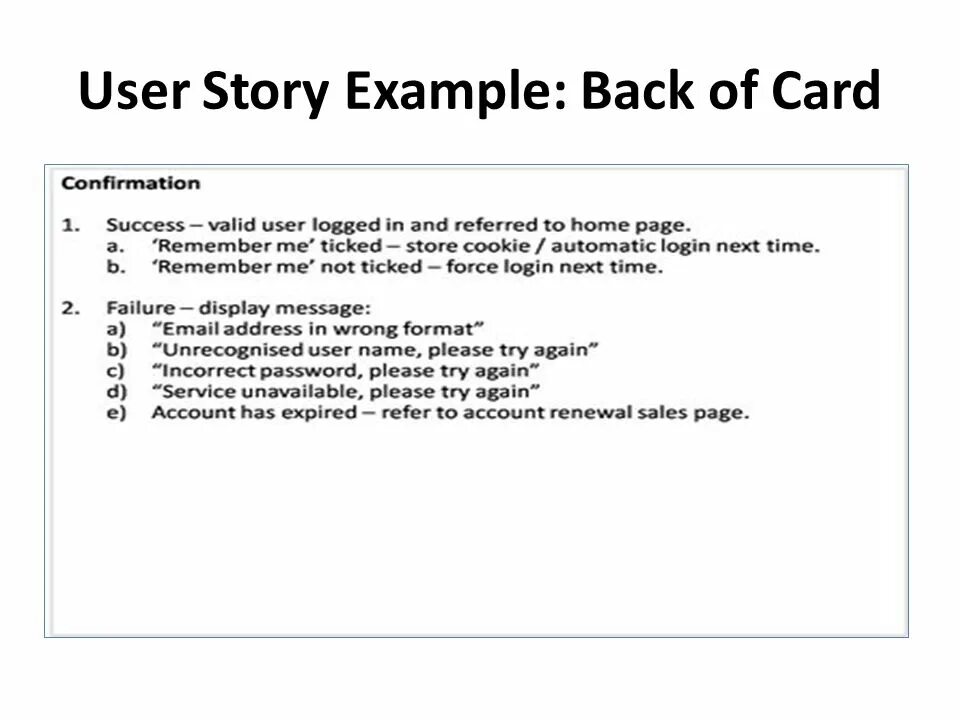 User Story Example: Back of Card

Confirmation

1. Success – valid user logged in and referred to home page.
a. 'Remember me' ticked – store cookie / automatic login next time.
b. 'Remember me' not ticked – force login next time.

2. Failure – display message:
a) "Email address in wrong format"
b) "Unrecognised user name, please try again"
c) "Incorrect password, please try again"
d) "Service unavailable, please try again"
e) Account has expired – refer to account renewal sales page.